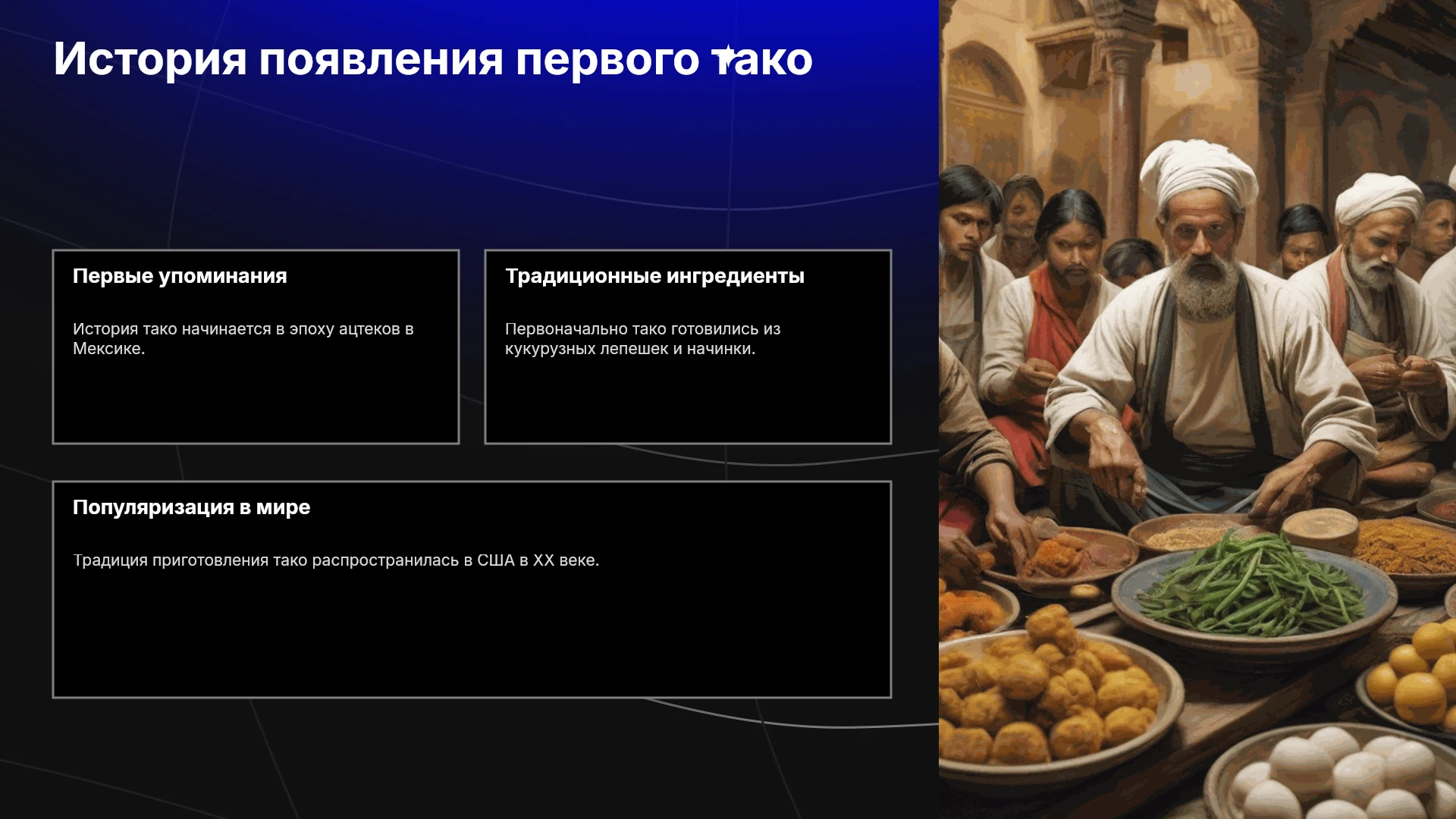 История появления первого тако

Первые упоминания

История тако начинается в эпоху ацтеков в Мексике.

Традиционные ингредиенты

Первоначально тако готовились из кукурузных лепешек и начинки.

Популяризация в мире

Традиция приготовления тако распространилась в США в XX веке.